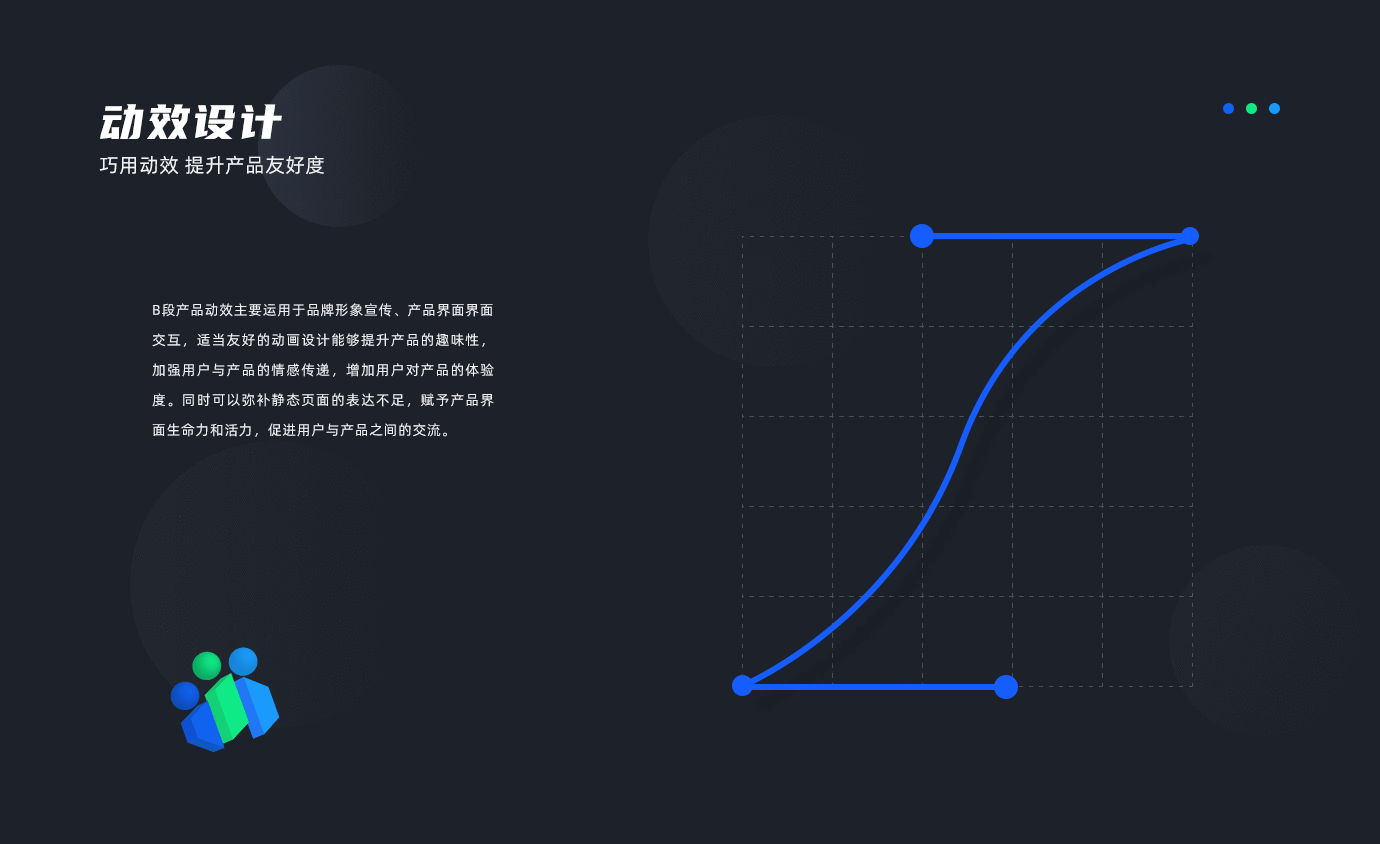 动效设计
巧用动效 提升产品友好度

B段产品动效主要运用于品牌形象宣传、产品界面界面交互，适当友好的动画设计能够提升产品的趣味性，加强用户与产品的情感传递，增加用户对产品的体验度。同时可以弥补静态页面的表达不足，赋予产品界面生命力和活力，促进用户与产品之间的交流。